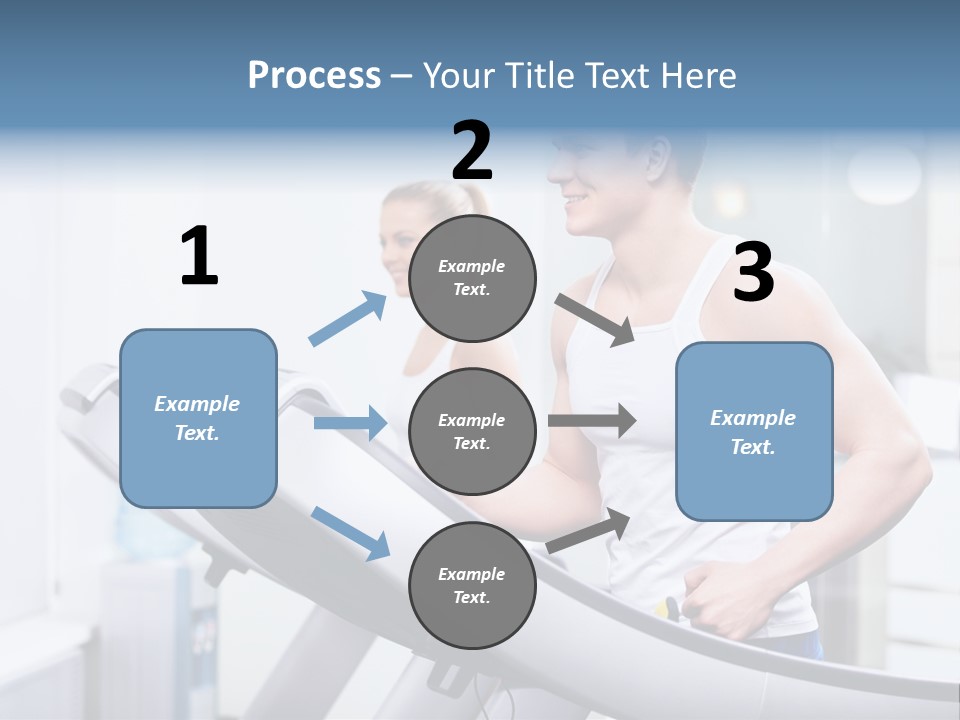 Process – Your Title Text Here

1

Example Text.

2

Example Text.

Example Text.

Example Text.

3

Example Text.